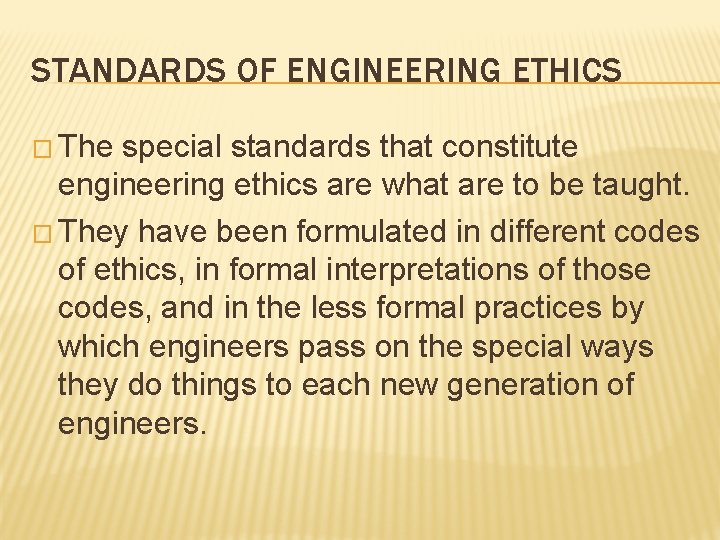 STANDARDS OF ENGINEERING ETHICS

□ The special standards that constitute engineering ethics are what are to be taught.

□ They have been formulated in different codes of ethics, in formal interpretations of those codes, and in the less formal practices by which engineers pass on the special ways they do things to each new generation of engineers.